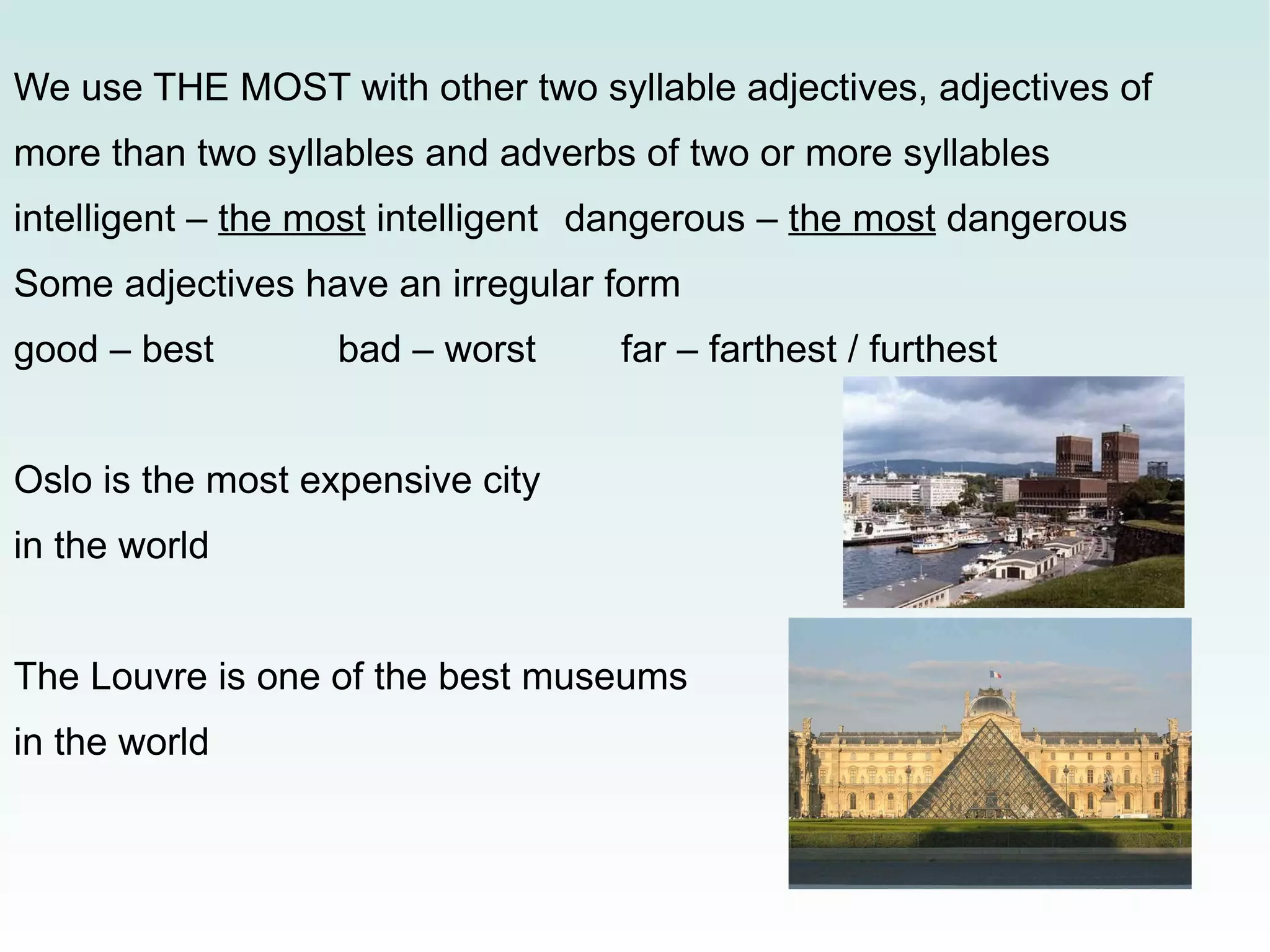 We use THE MOST with other two syllable adjectives, adjectives of more than two syllables and adverbs of two or more syllables

intelligent – the most intelligent dangerous – the most dangerous

Some adjectives have an irregular form

good – best bad – worst far – farthest / furthest

Oslo is the most expensive city in the world

The Louvre is one of the best museums in the world